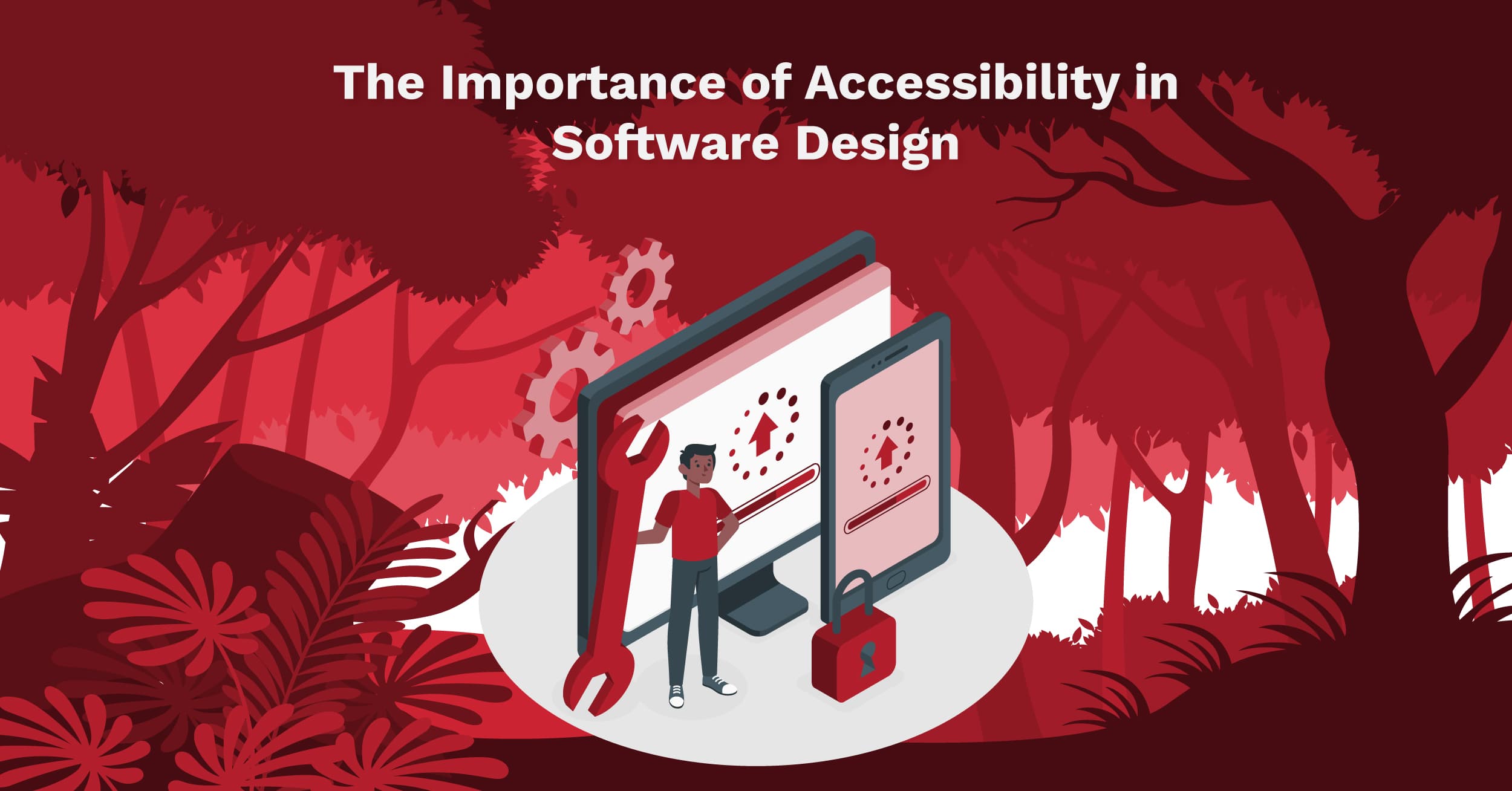 The Importance of Accessibility in Software Design